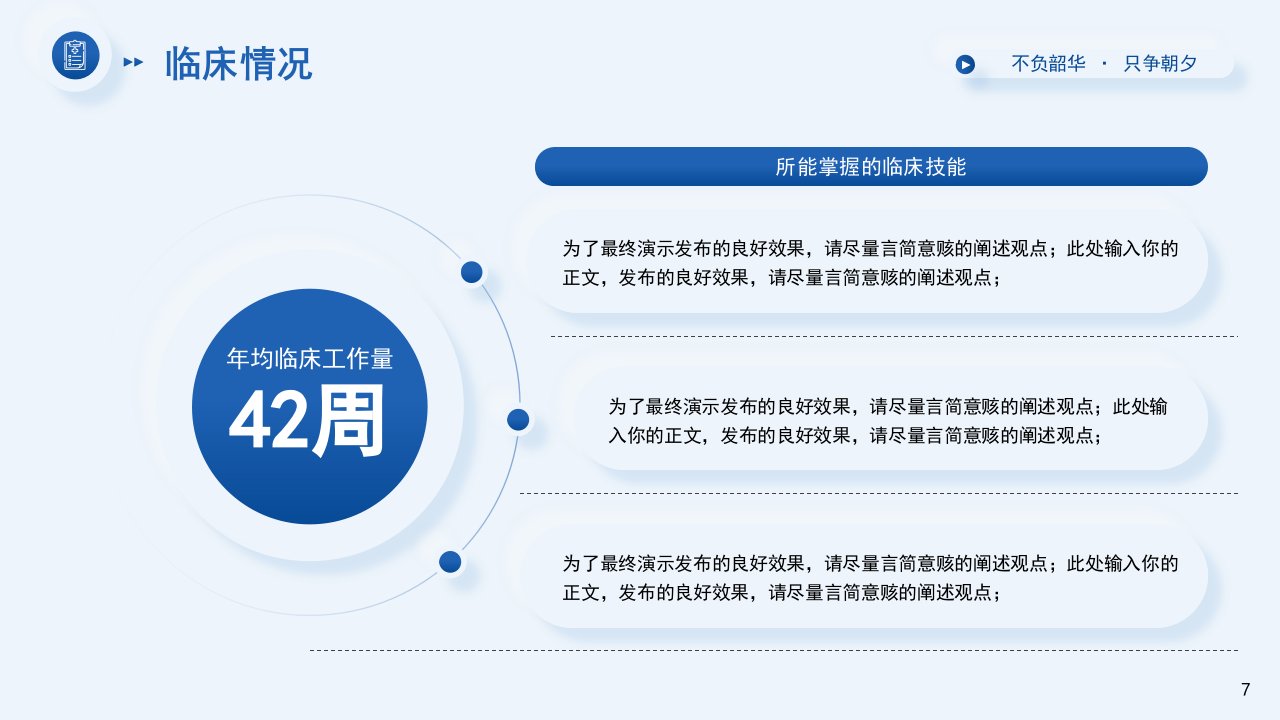 临床情况

不负韶华 · 只争朝夕

所能掌握的临床技能

年均临床工作量
42周

为了最终演示发布的良好效果，请尽量言简意赅的阐述观点；此处输入你的正文，发布的良好效果，请尽量言简意赅的阐述观点；

为了最终演示发布的良好效果，请尽量言简意赅的阐述观点；此处输入你的正文，发布的良好效果，请尽量言简意赅的阐述观点；

为了最终演示发布的良好效果，请尽量言简意赅的阐述观点；此处输入你的正文，发布的良好效果，请尽量言简意赅的阐述观点；

7